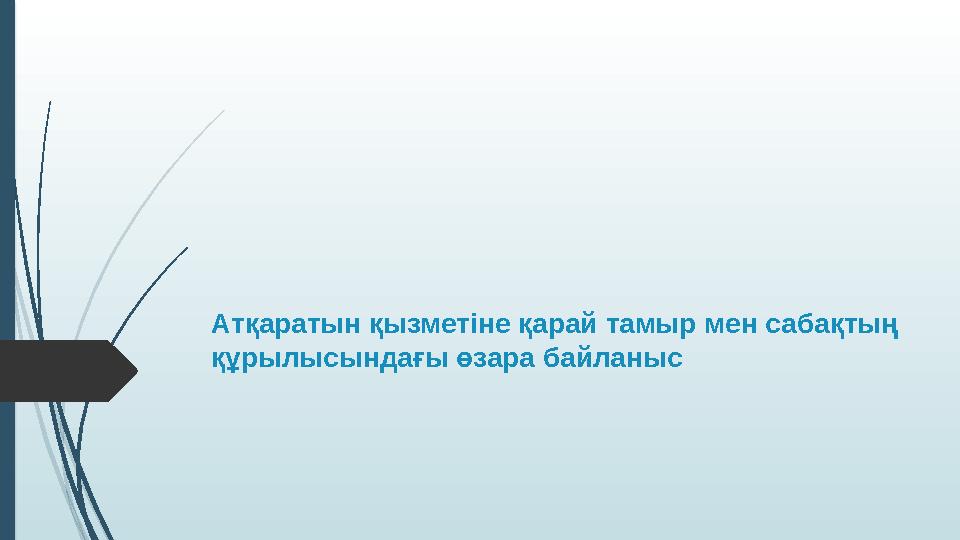 Атқаратын қызметіне қарай тамыр мен сабақтың құрылысындағы өзара байланыс